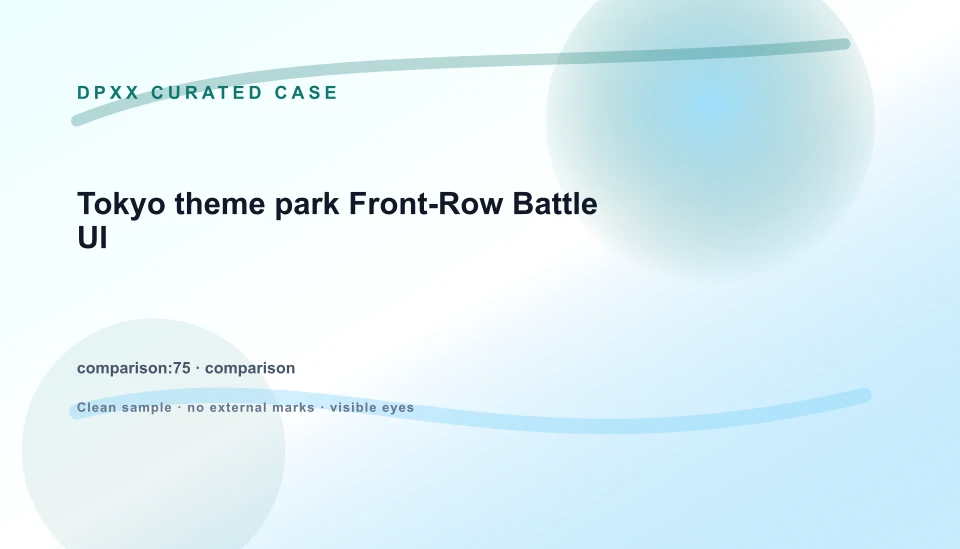 DPXX CURATED CASE

Tokyo theme park Front-Row Battle UI

comparison:75 · comparison

Clean sample · no external marks · visible eyes